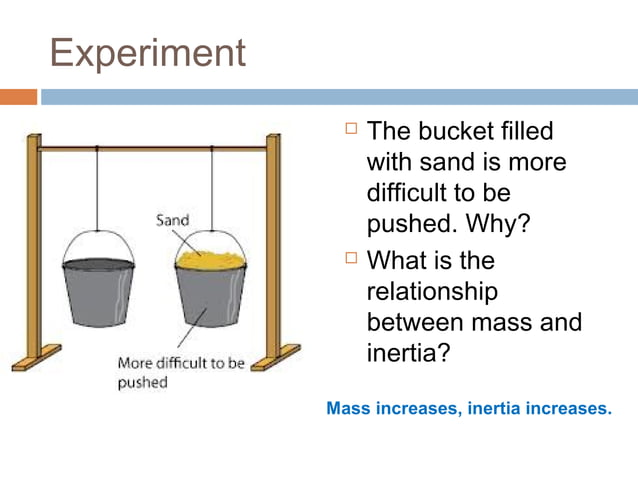 Experiment

Sand

More difficult to be pushed

□ The bucket filled with sand is more difficult to be pushed. Why?

□ What is the relationship between mass and inertia?

Mass increases, inertia increases.